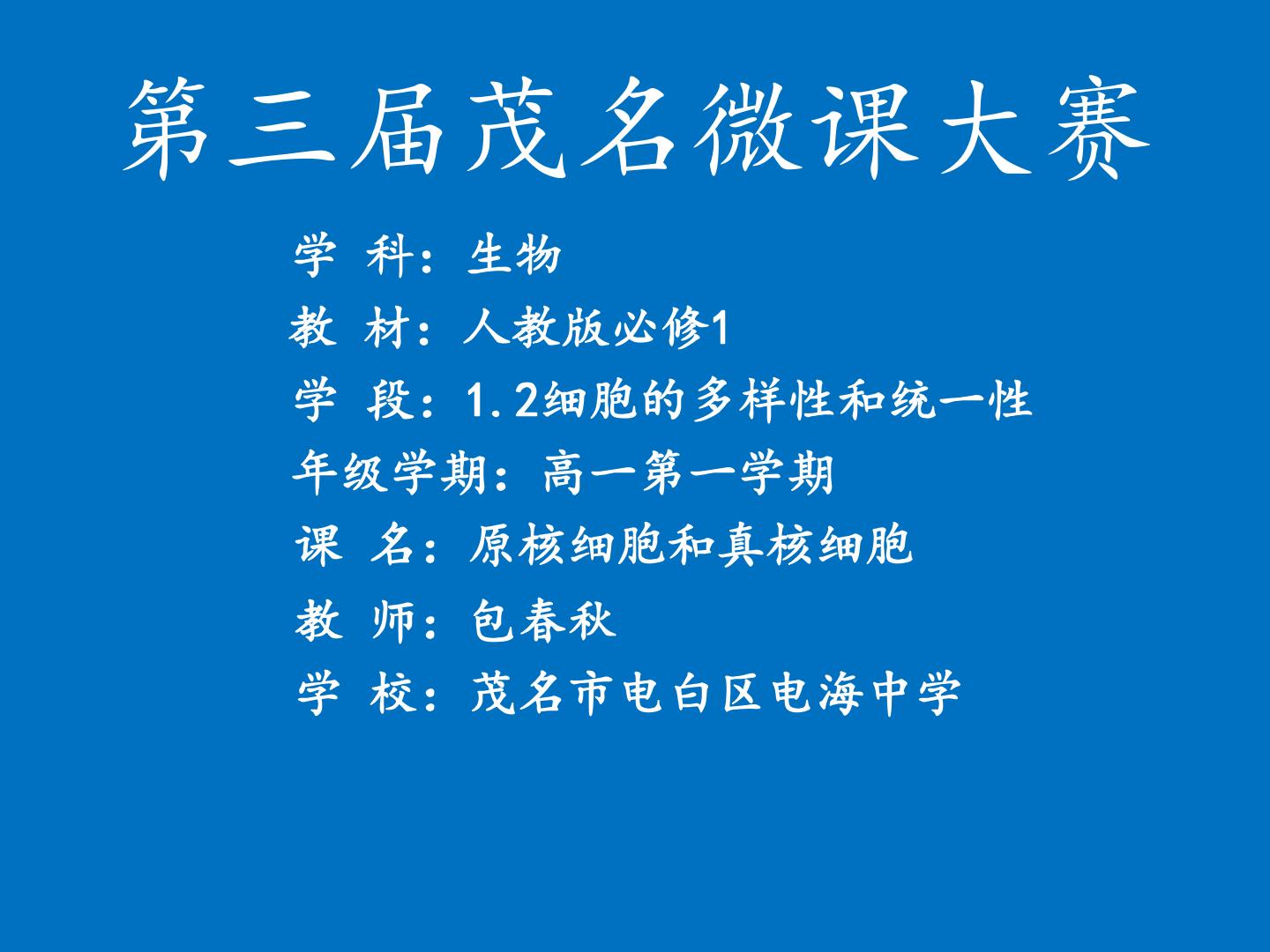 第三届茂名微课大赛

学 科：生物

教 材：人教版必修1

学 段：1.2细胞的多样性和统一性

年级学期：高一第一学期

课 名：原核细胞和真核细胞

教 师：包春秋

学 校：茂名市电白区电海中学